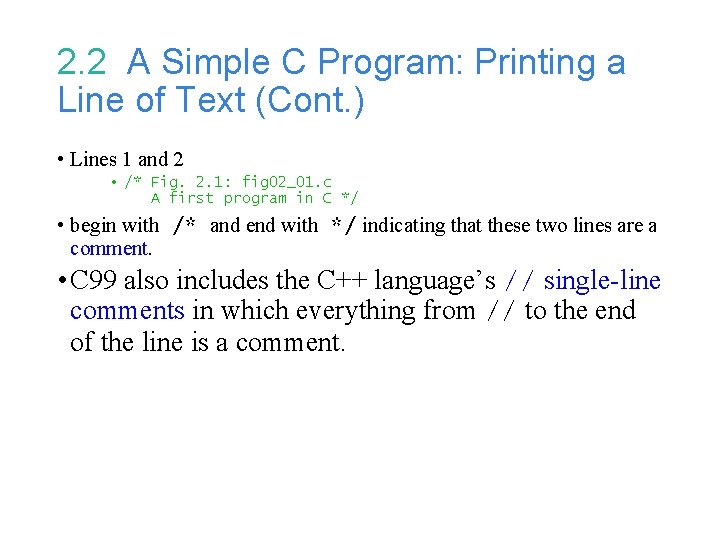 2.2 A Simple C Program: Printing a Line of Text (Cont.)

• Lines 1 and 2

• /* Fig. 2.1: fig02_01.c
A first program in C */

• begin with /* and end with */ indicating that these two lines are a comment.

• C99 also includes the C++ language's // single-line comments in which everything from // to the end of the line is a comment.